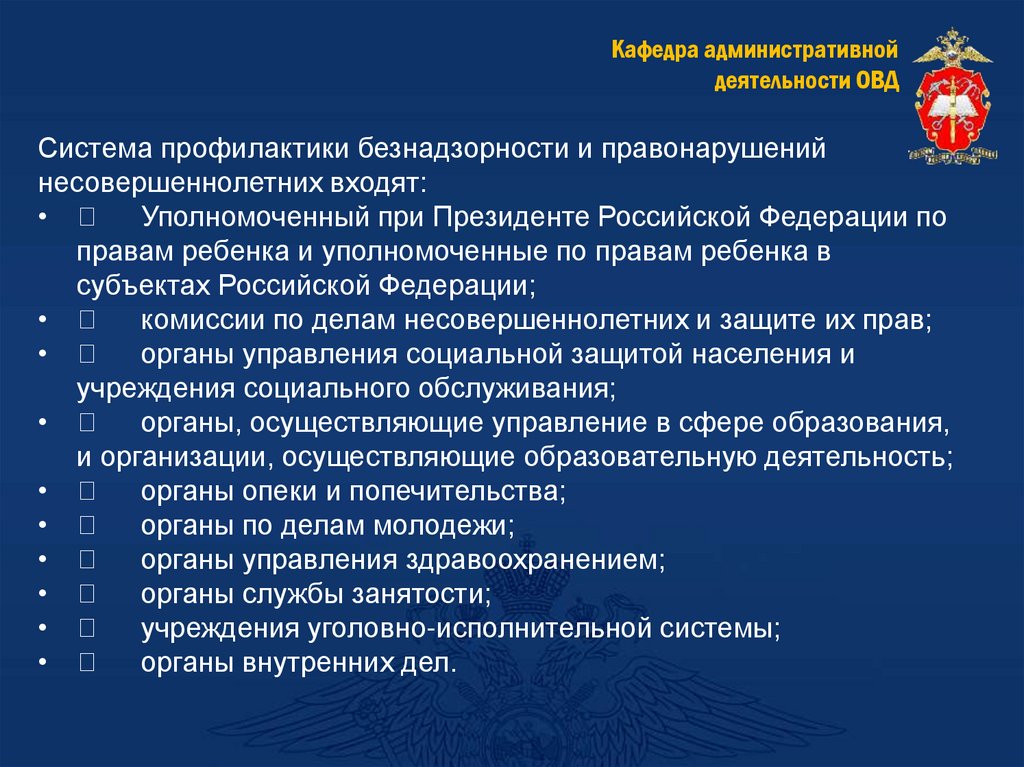 Кафедра административной деятельности ОВД

Система профилактики безнадзорности и правонарушений несовершеннолетних входят:
•  Уполномоченный при Президенте Российской Федерации по правам ребенка и уполномоченные по правам ребенка в субъектах Российской Федерации;
•  комиссии по делам несовершеннолетних и защите их прав;
•  органы управления социальной защитой населения и учреждения социального обслуживания;
•  органы, осуществляющие управление в сфере образования, и организации, осуществляющие образовательную деятельность;
•  органы опеки и попечительства;
•  органы по делам молодежи;
•  органы управления здравоохранением;
•  органы службы занятости;
•  учреждения уголовно-исполнительной системы;
•  органы внутренних дел.